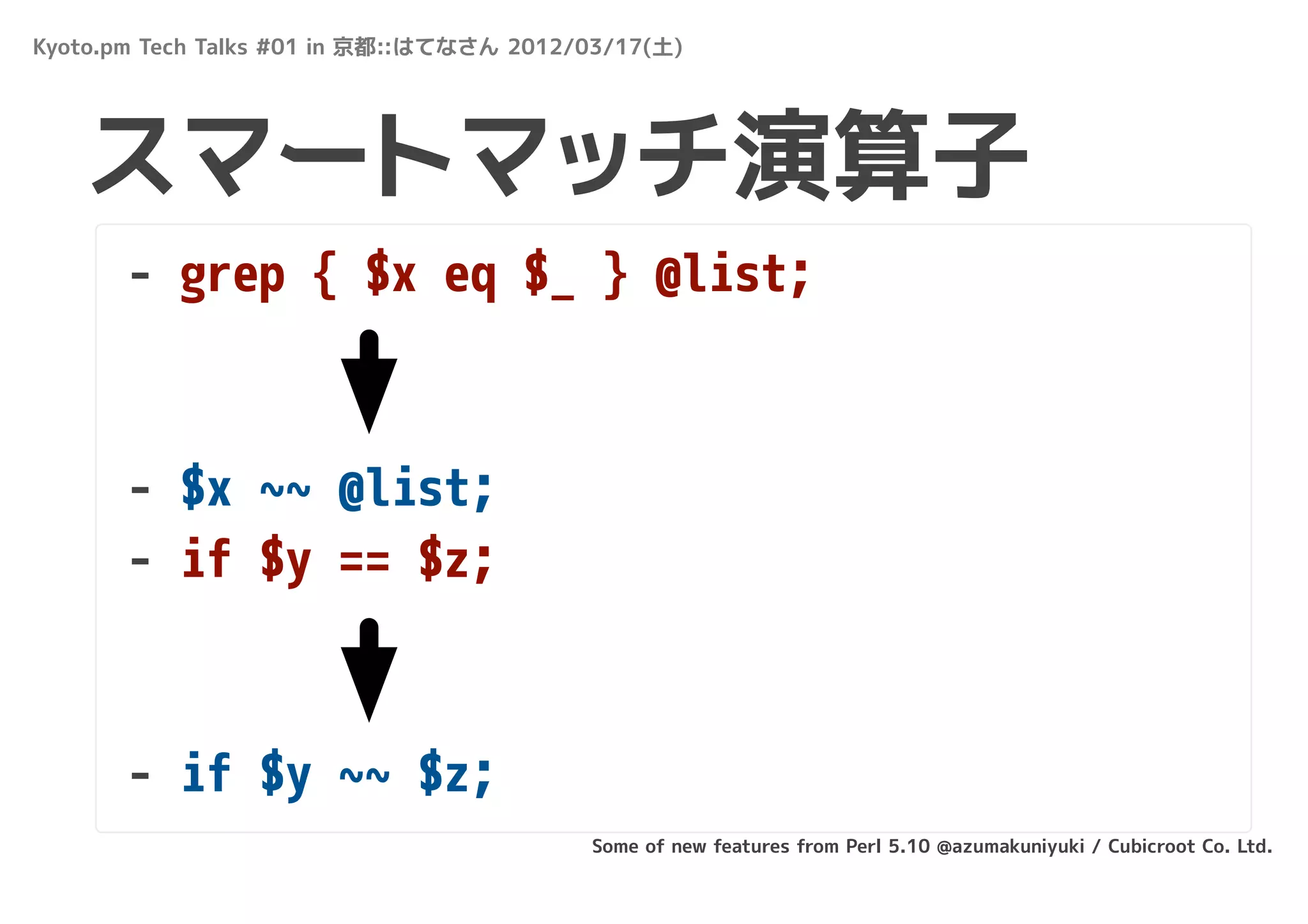 Kyoto.pm Tech Talks #01 in 京都::はてなさん 2012/03/17(土)

スマートマッチ演算子

- grep { $x eq $_ } @list;

- $x ~~ @list;
- if $y == $z;

- if $y ~~ $z;

Some of new features from Perl 5.10 @azumakuniyuki / Cubicroot Co. Ltd.